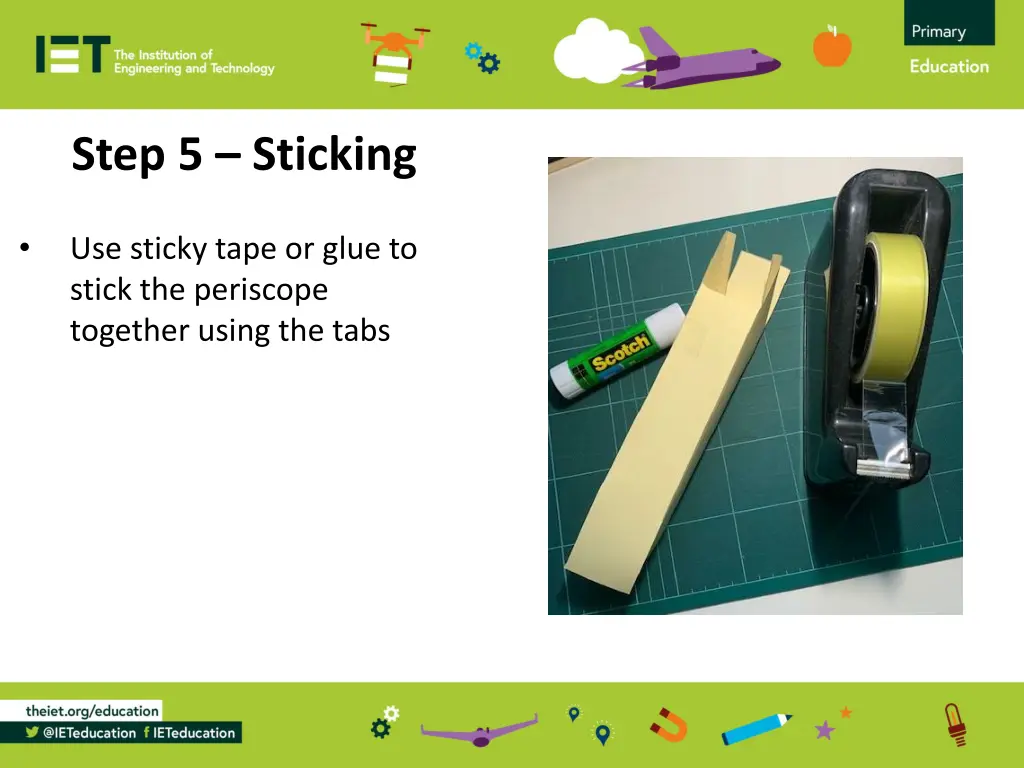 IET The Institution of Engineering and Technology

Primary
Education

Step 5 – Sticking

• Use sticky tape or glue to stick the periscope together using the tabs

Scotch

theiet.org/education
@IETeducation IETeducation